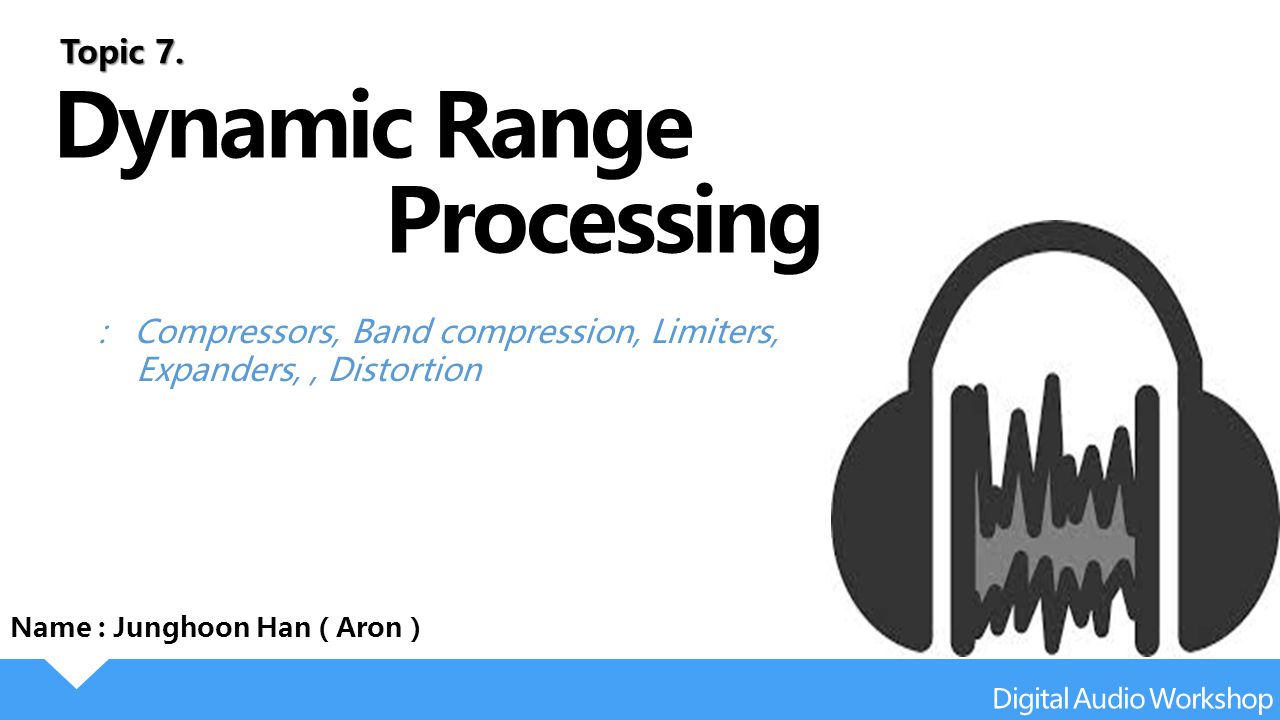 Topic 7.

Dynamic Range Processing

: Compressors, Band compression, Limiters, Expanders, , Distortion

Name : Junghoon Han ( Aron )

Digital Audio Workshop